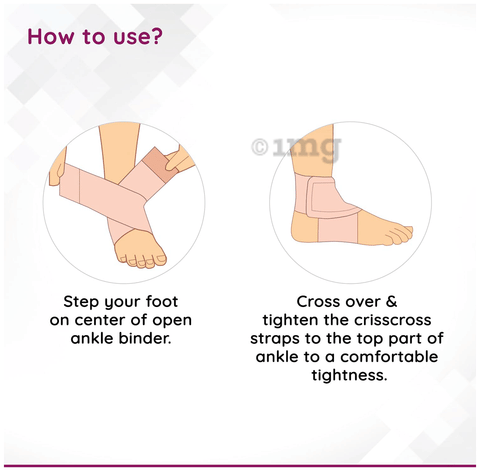 How to use?

©1mg

Step your foot on center of open ankle binder.

Cross over & tighten the crisscross straps to the top part of ankle to a comfortable tightness.